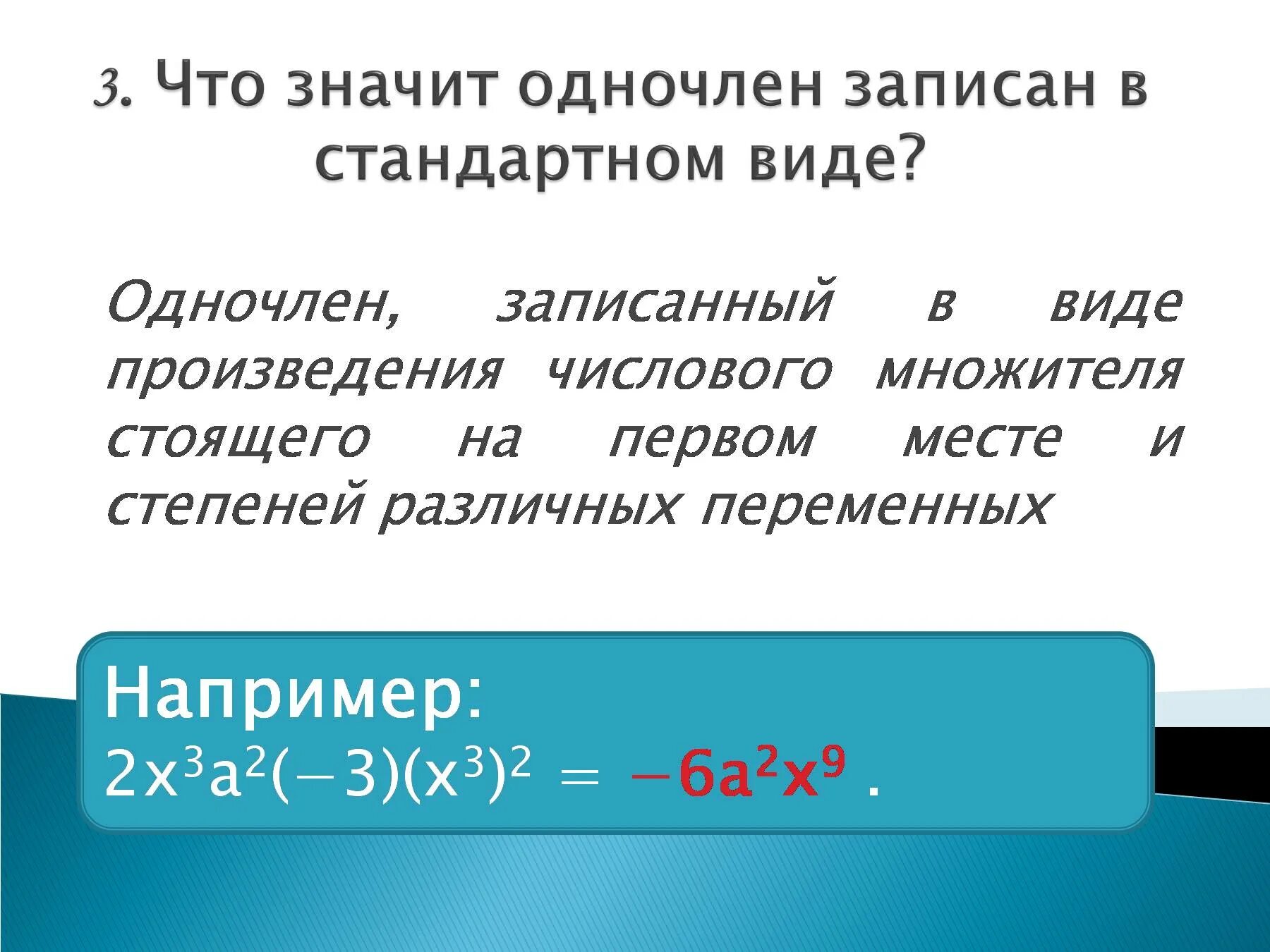 3. Что значит одночлен записан в стандартном виде?

Одночлен, записанный в виде произведения числового множителя стоящего на первом месте и степеней различных переменных

Например:
$2x^3a^2(-3)(x^3)^2 = -6a^2x^9$ .